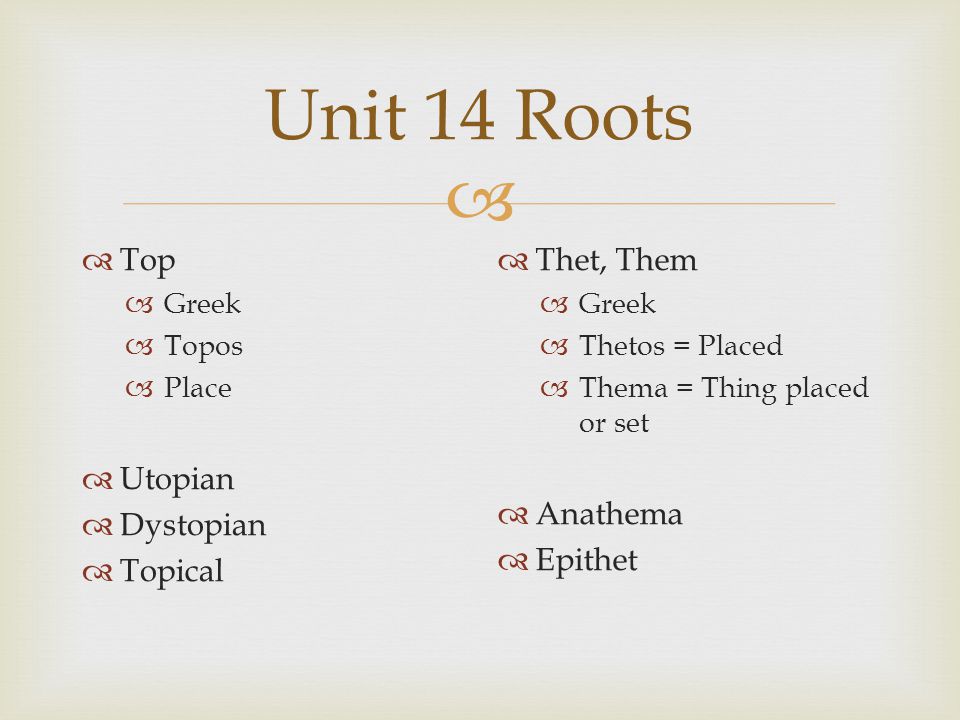 Unit 14 Roots

Top
Greek
Topos
Place

Utopian
Dystopian
Topical

Thet, Them
Greek
Thetos = Placed
Thema = Thing placed or set

Anathema
Epithet